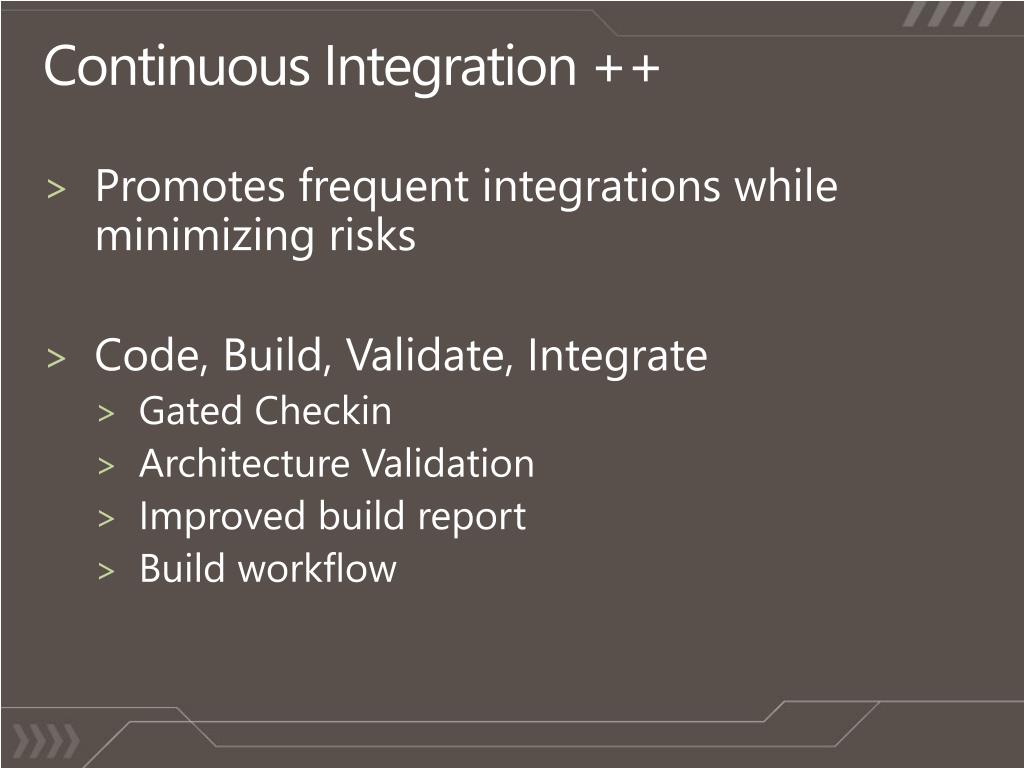 Continuous Integration ++

> Promotes frequent integrations while minimizing risks

> Code, Build, Validate, Integrate
> Gated Checkin
> Architecture Validation
> Improved build report
> Build workflow